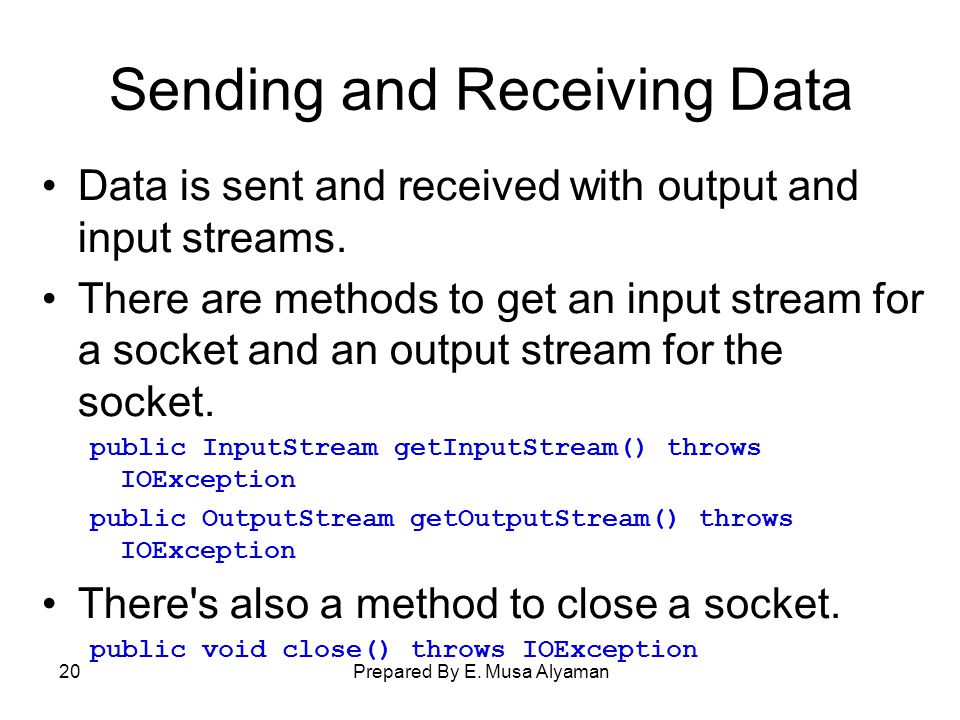 Sending and Receiving Data

• Data is sent and received with output and input streams.

• There are methods to get an input stream for a socket and an output stream for the socket.

public InputStream getInputStream() throws IOException

public OutputStream getOutputStream() throws IOException

• There's also a method to close a socket.

public void close() throws IOException

20

Prepared By E. Musa Alyaman